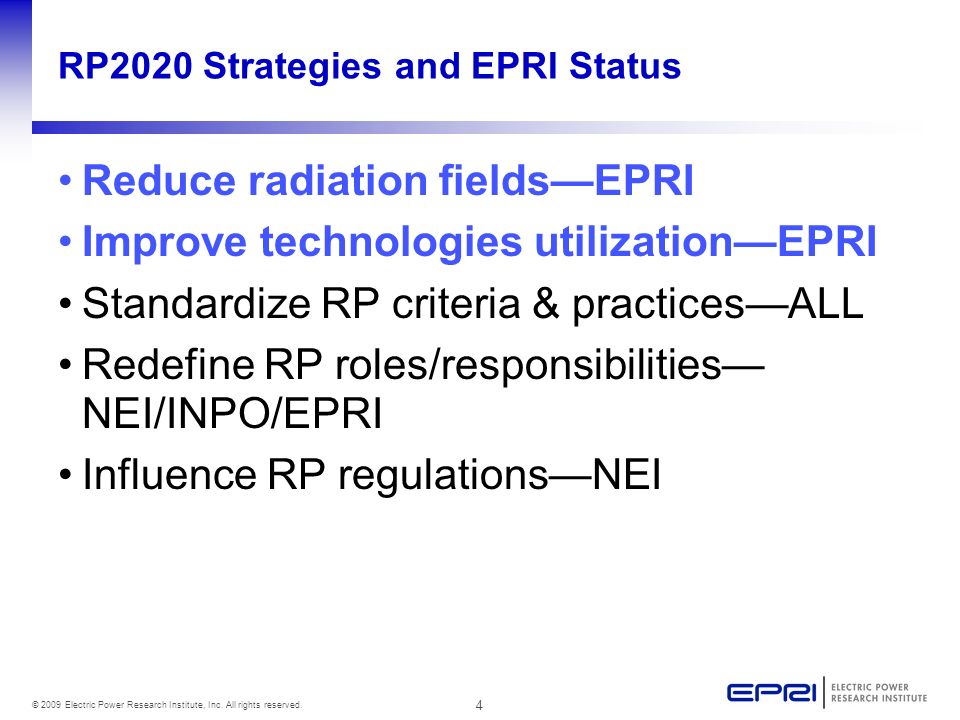 RP2020 Strategies and EPRI Status

• Reduce radiation fields—EPRI
• Improve technologies utilization—EPRI
• Standardize RP criteria & practices—ALL
• Redefine RP roles/responsibilities—NEI/INPO/EPRI
• Influence RP regulations—NEI

© 2009 Electric Power Research Institute, Inc. All rights reserved.

4

EPRI | ELECTRIC POWER RESEARCH INSTITUTE